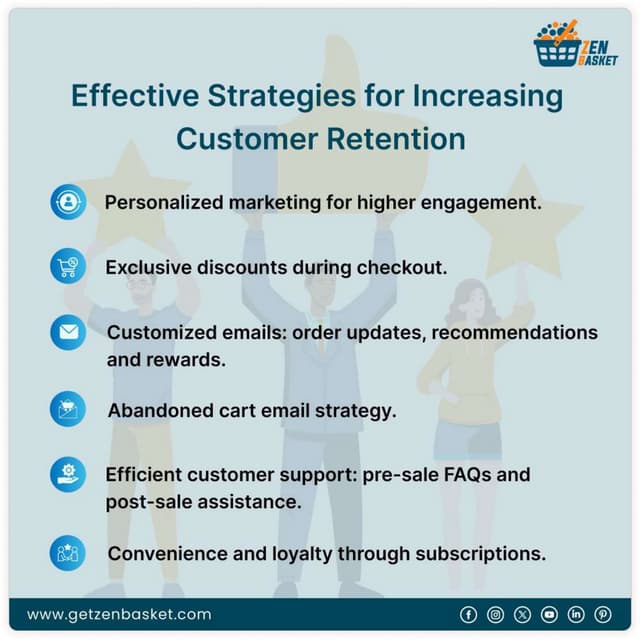 ZEN BASKET

Effective Strategies for Increasing Customer Retention

Personalized marketing for higher engagement.

Exclusive discounts during checkout.

Customized emails: order updates, recommendations and rewards.

Abandoned cart email strategy.

Efficient customer support: pre-sale FAQs and post-sale assistance.

Convenience and loyalty through subscriptions.

www.getzenbasket.com